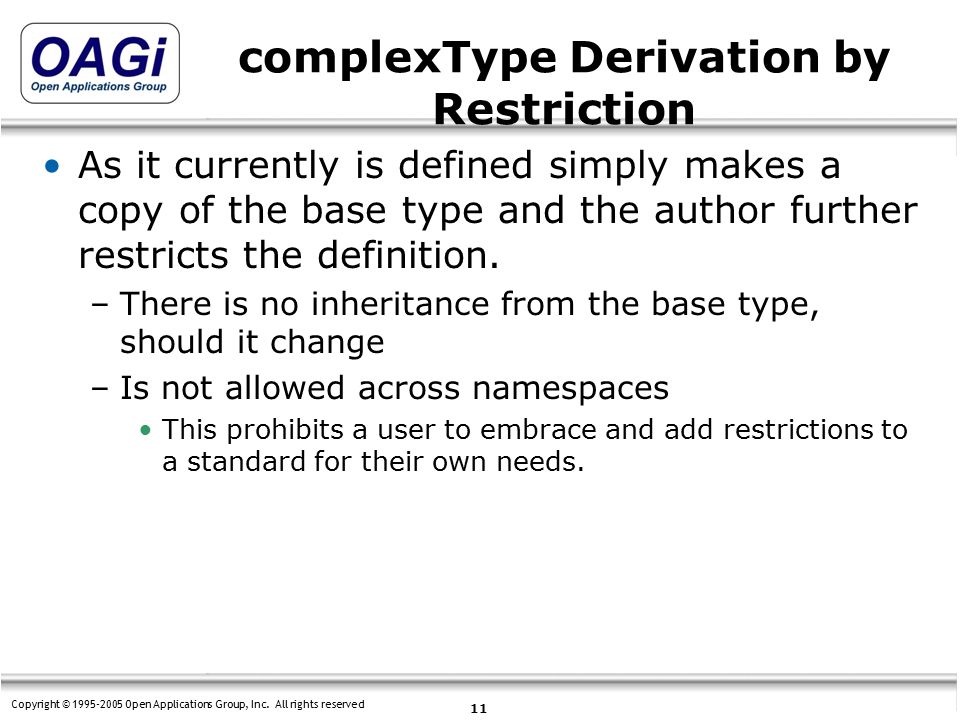 OAGi
Open Applications Group

complexType Derivation by Restriction

• As it currently is defined simply makes a copy of the base type and the author further restricts the definition.
– There is no inheritance from the base type, should it change
– Is not allowed across namespaces
• This prohibits a user to embrace and add restrictions to a standard for their own needs.

Copyright © 1995-2005 Open Applications Group, Inc. All rights reserved

11